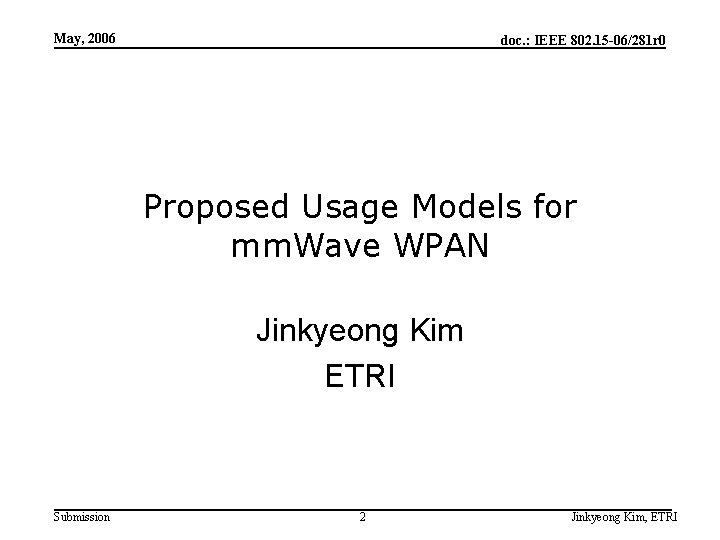 May, 2006

doc.: IEEE 802.15-06/281r0

Proposed Usage Models for mmWave WPAN

Jinkyeong Kim
ETRI

Submission

2

Jinkyeong Kim, ETRI